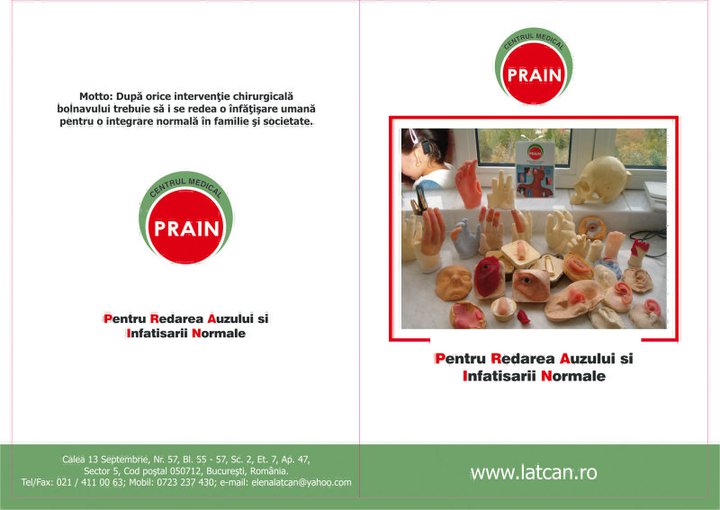 Motto: După orice intervenţie chirurgicală bolnavului trebuie să i se redea o înfăţişare umană pentru o integrare normală în familie şi societate.

CENTRUL MEDICAL
PRAIN

Pentru Redarea Auzului si Infatisarii Normale

Calea 13 Septembrie, Nr. 57, Bl. 55 - 57, Sc. 2, Et. 7, Ap. 47, Sector 5, Cod poştal 050712, Bucureşti, România.
Tel/Fax: 021 / 411 00 63; Mobil: 0723 237 430; e-mail: elenalatcan@yahoo.com

CENTRUL MEDICAL
PRAIN

Pentru Redarea Auzului si Infatisarii Normale

www.latcan.ro